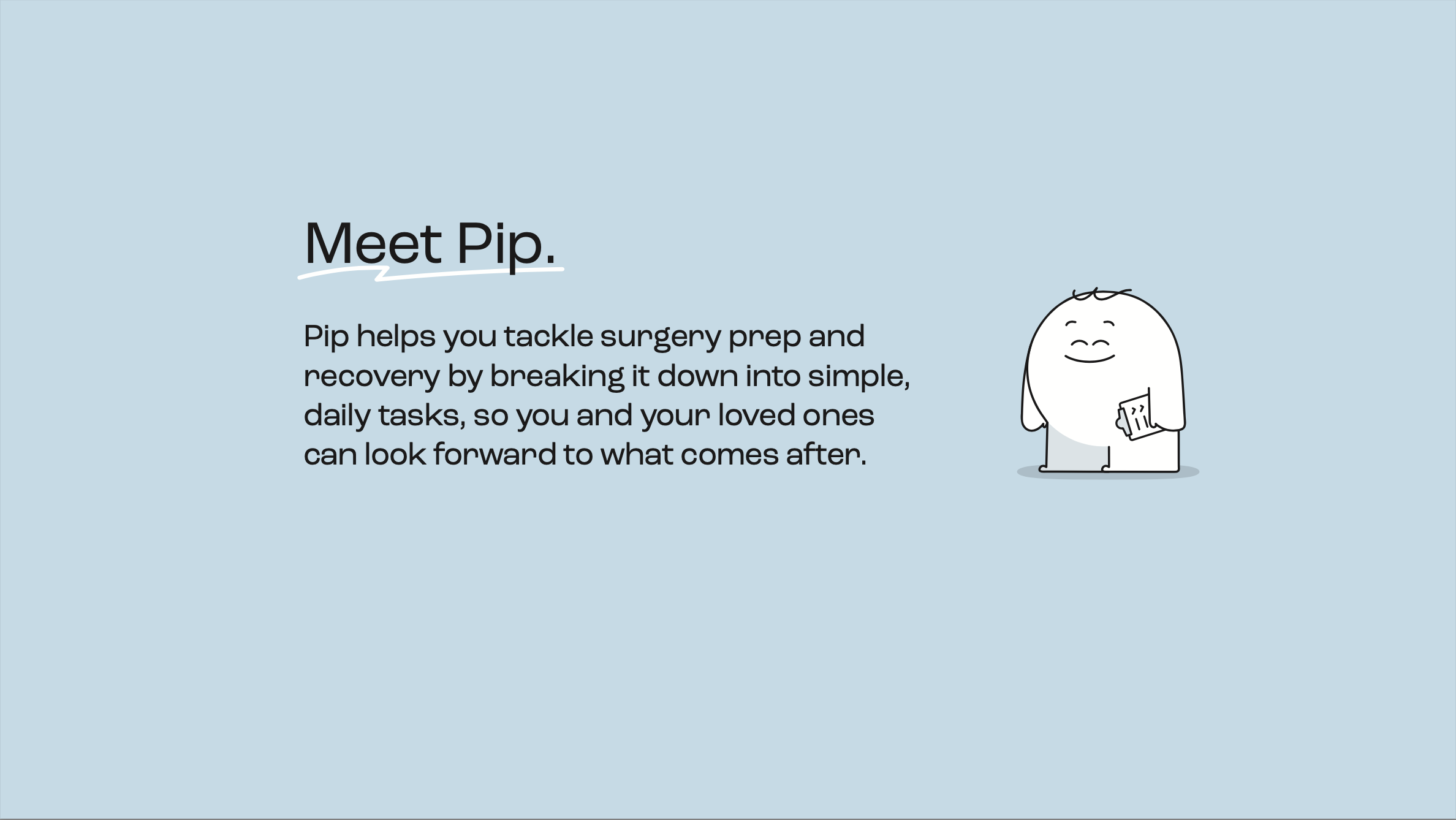 Meet Pip.

Pip helps you tackle surgery prep and recovery by breaking it down into simple, daily tasks, so you and your loved ones can look forward to what comes after.